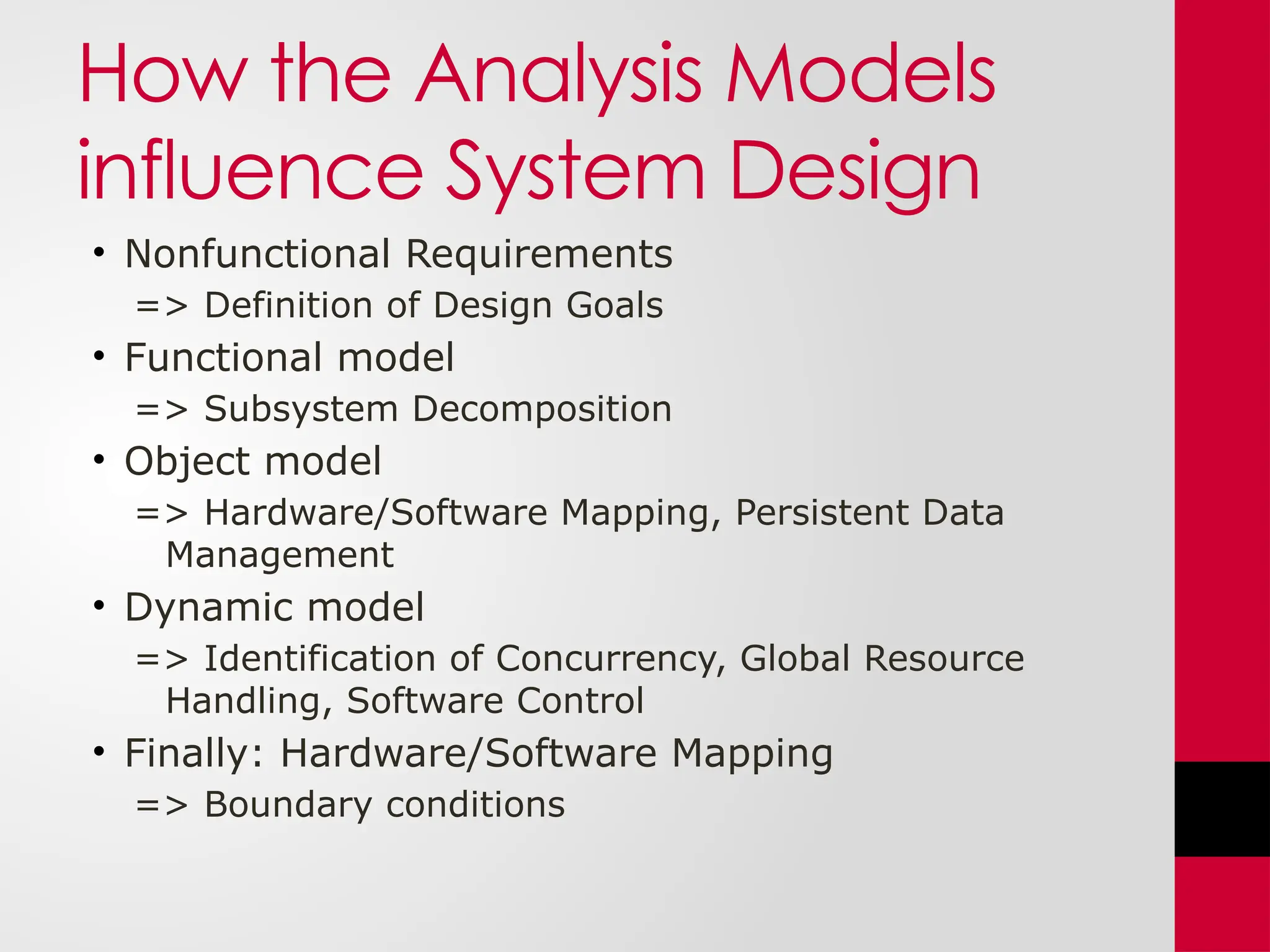 How the Analysis Models influence System Design

• Nonfunctional Requirements
=> Definition of Design Goals
• Functional model
=> Subsystem Decomposition
• Object model
=> Hardware/Software Mapping, Persistent Data Management
• Dynamic model
=> Identification of Concurrency, Global Resource Handling, Software Control
• Finally: Hardware/Software Mapping
=> Boundary conditions